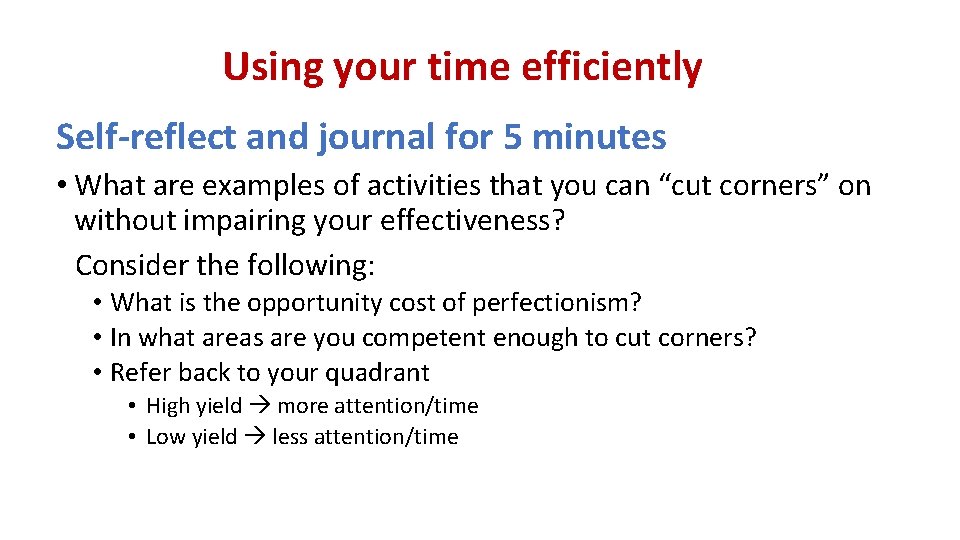 Using your time efficiently

Self-reflect and journal for 5 minutes

• What are examples of activities that you can “cut corners” on without impairing your effectiveness?

Consider the following:

• What is the opportunity cost of perfectionism?
• In what areas are you competent enough to cut corners?
• Refer back to your quadrant
 • High yield → more attention/time
 • Low yield → less attention/time